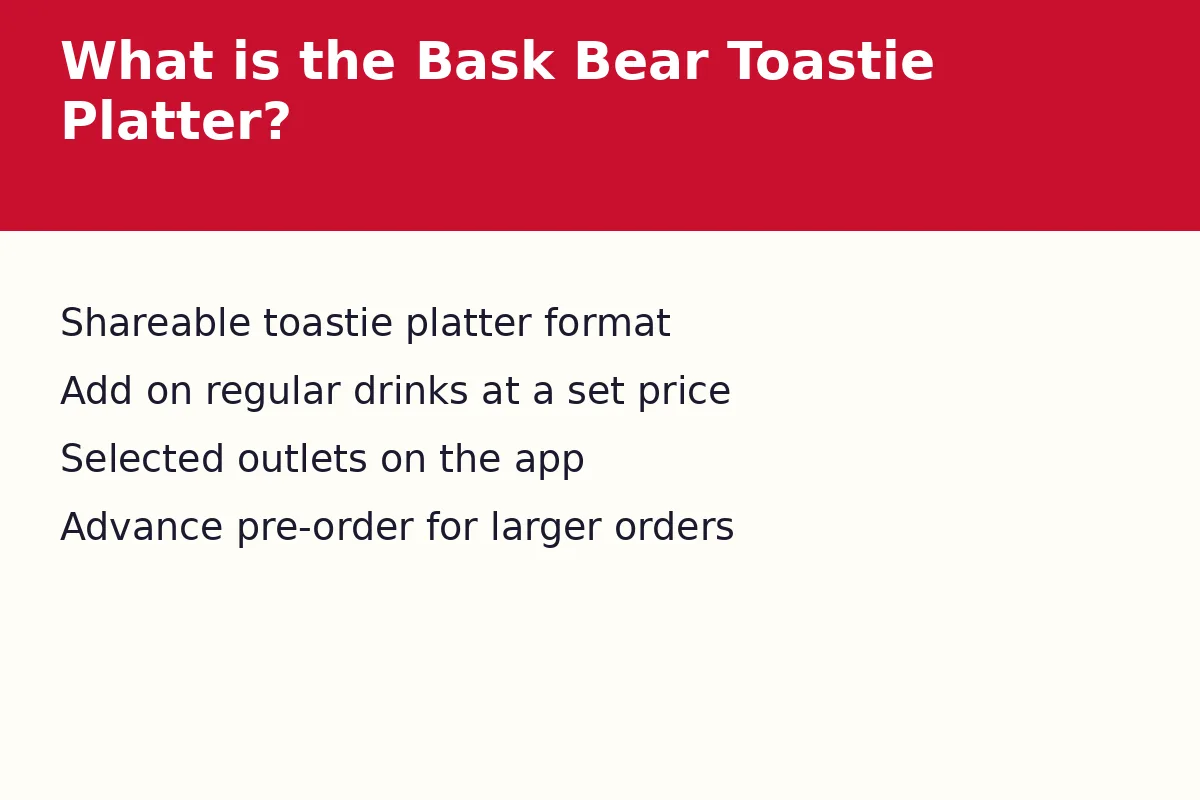 What is the Bask Bear Toastie Platter?

Shareable toastie platter format

Add on regular drinks at a set price

Selected outlets on the app

Advance pre-order for larger orders